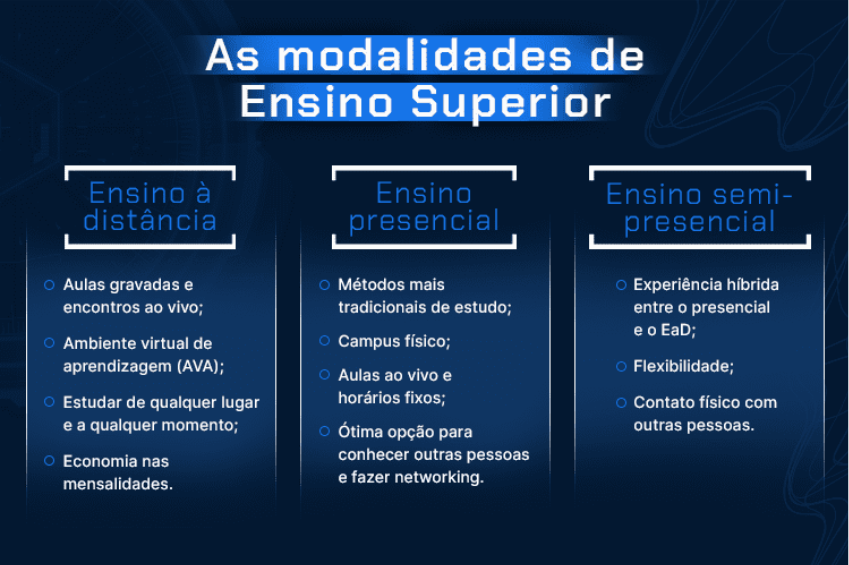 As modalidades de Ensino Superior

Ensino à distância

Aulas gravadas e encontros ao vivo;

Ambiente virtual de aprendizagem (AVA);

Estudar de qualquer lugar e a qualquer momento;

Economia nas mensalidades.

Ensino presencial

Métodos mais tradicionais de estudo;

Campus físico;

Aulas ao vivo e horários fixos;

Ótima opção para conhecer outras pessoas e fazer networking.

Ensino semi-presencial

Experiência híbrida entre o presencial e o EaD;

Flexibilidade;

Contato físico com outras pessoas.